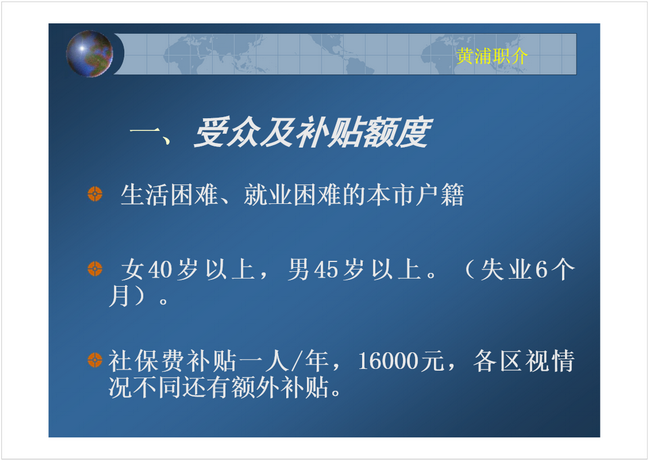 黄浦职介

一、受众及补贴额度

生活困难、就业困难的本市户籍

女40岁以上，男45岁以上。（失业6个月）。

社保费补贴一人/年，16000元，各区视情况不同还有额外补贴。